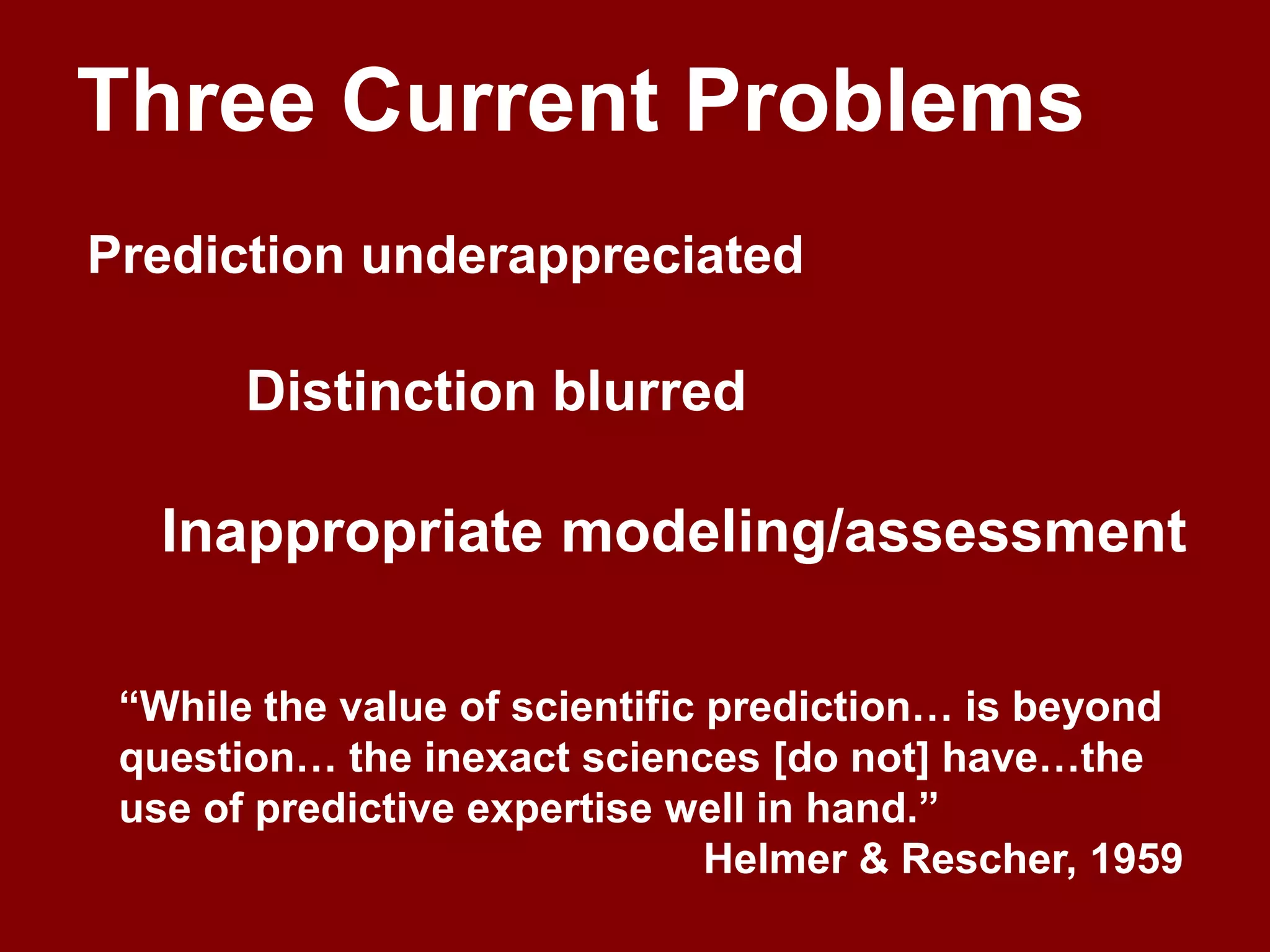 Three Current Problems

Prediction underappreciated

Distinction blurred

Inappropriate modeling/assessment

“While the value of scientific prediction… is beyond question… the inexact sciences [do not] have…the use of predictive expertise well in hand.”

Helmer & Rescher, 1959